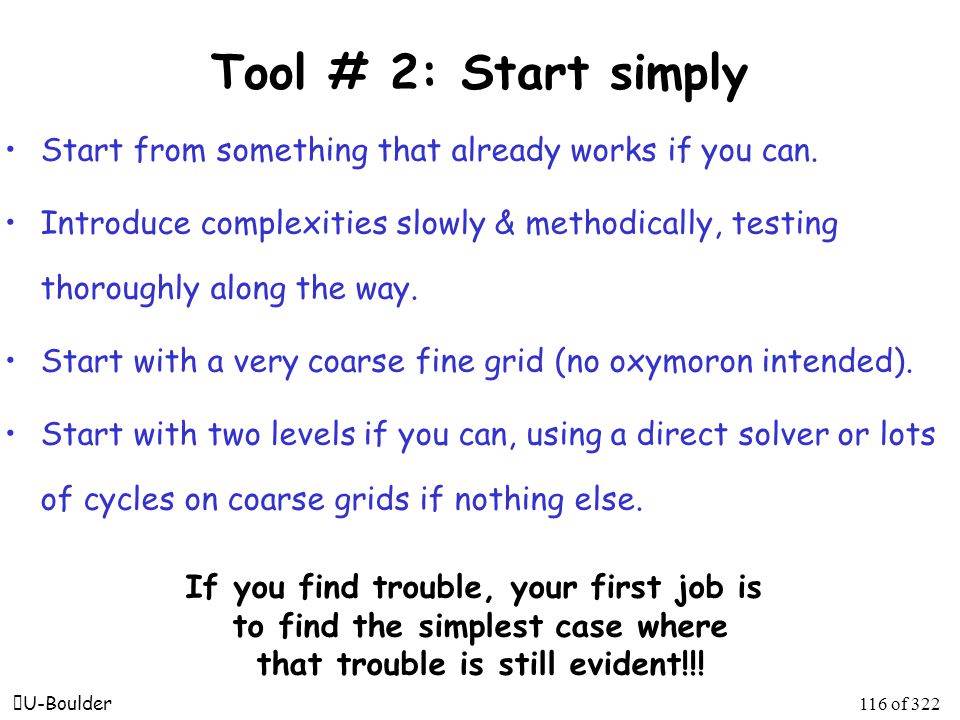 Tool # 2: Start simply

• Start from something that already works if you can.

• Introduce complexities slowly & methodically, testing thoroughly along the way.

• Start with a very coarse fine grid (no oxymoron intended).

• Start with two levels if you can, using a direct solver or lots of cycles on coarse grids if nothing else.

If you find trouble, your first job is to find the simplest case where that trouble is still evident!!!

U-Boulder

116 of 322